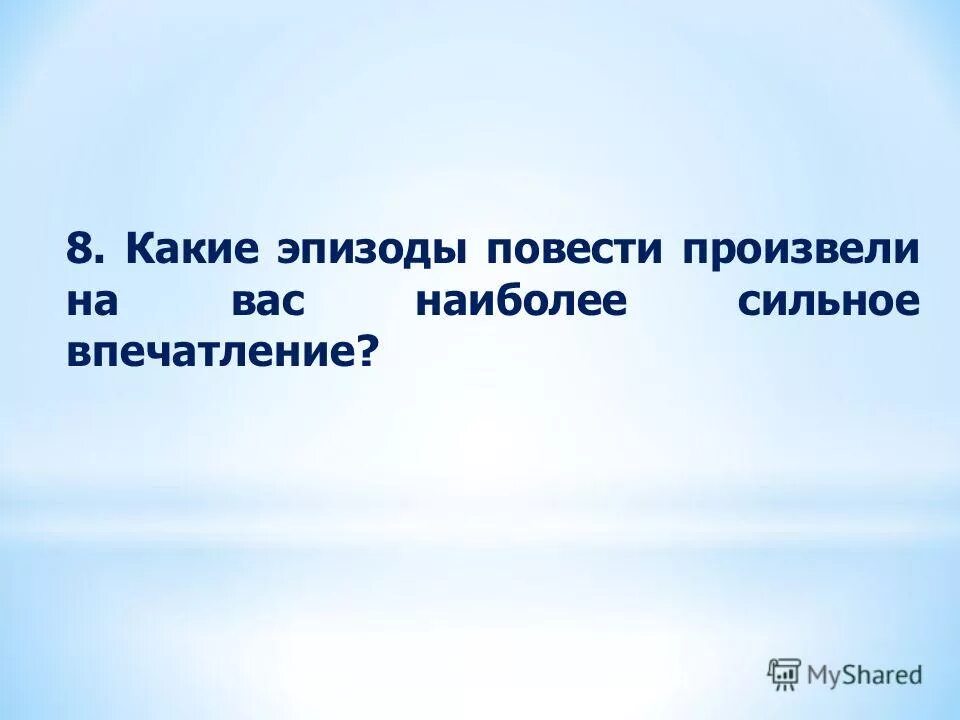 8. Какие эпизоды повести произвели на вас наиболее сильное впечатление?

MyShared